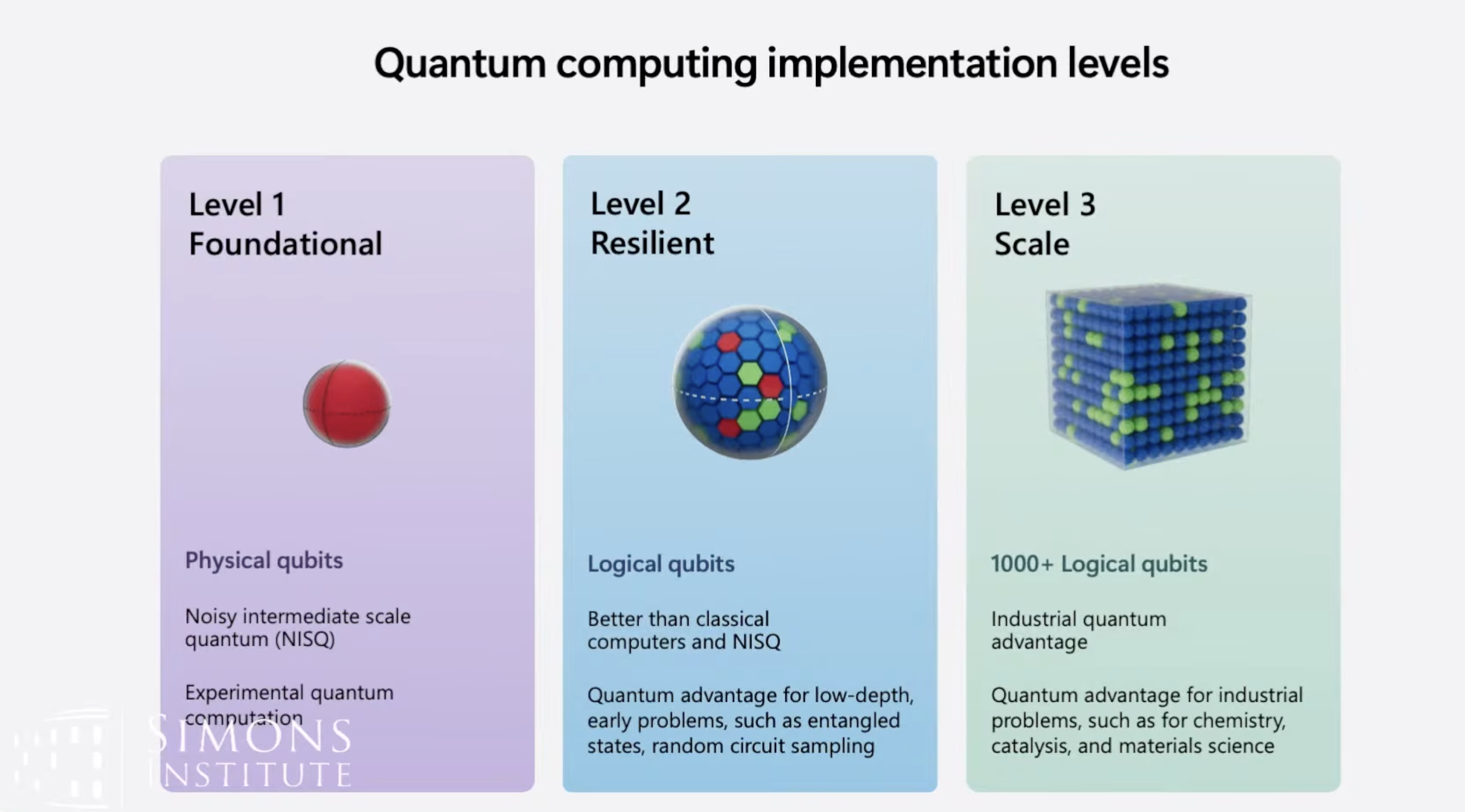 Quantum computing implementation levels

Level 1
Foundational

Physical qubits

Noisy intermediate scale quantum (NISQ)

Experimental quantum computation

Level 2
Resilient

Logical qubits

Better than classical computers and NISQ

Quantum advantage for low-depth, early problems, such as entangled states, random circuit sampling

Level 3
Scale

1000+ Logical qubits

Industrial quantum advantage

Quantum advantage for industrial problems, such as for chemistry, catalysis, and materials science

SIMONS
INSTITUTE